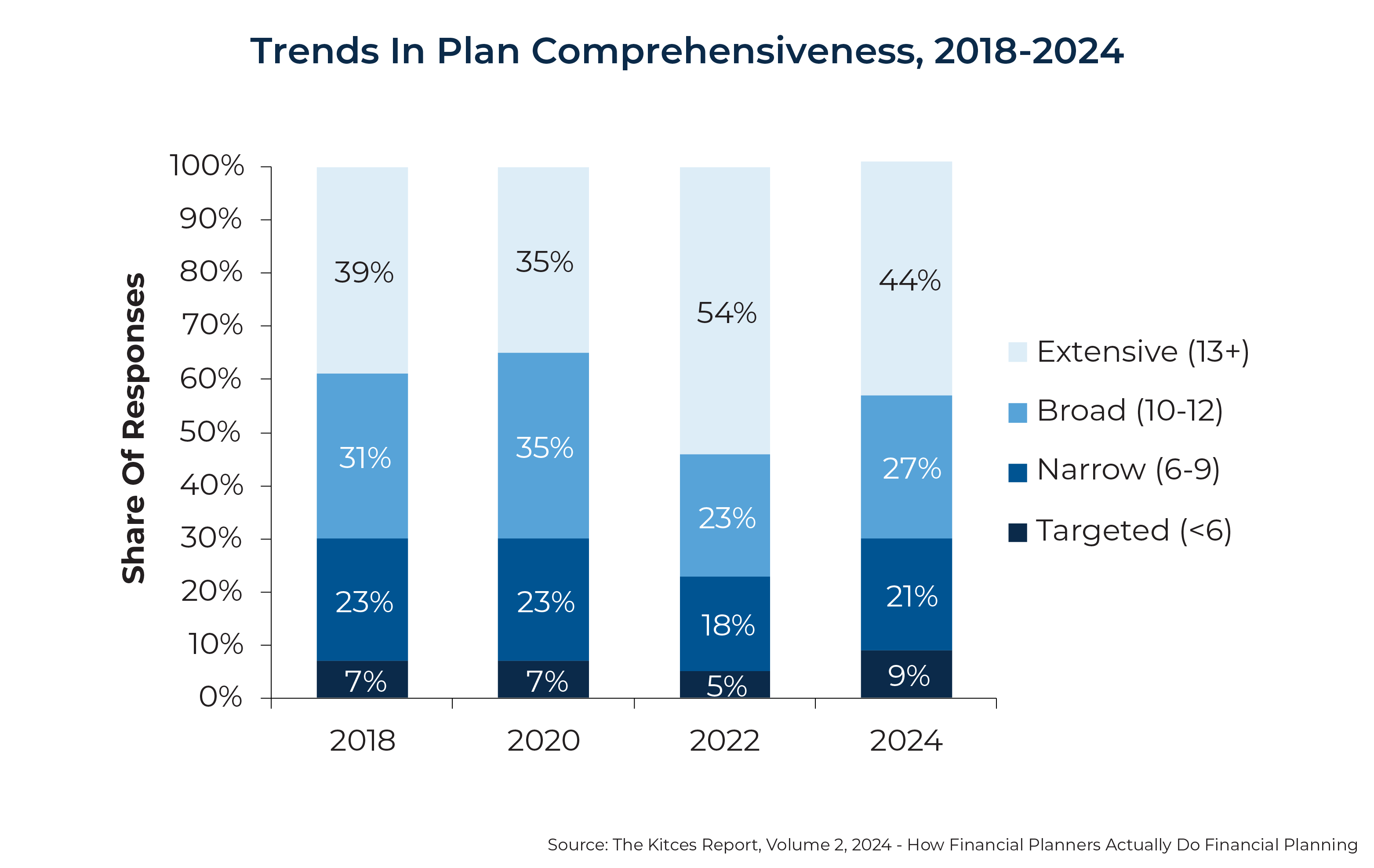 Trends In Plan Comprehensiveness, 2018-2024

Share Of Responses

100%
90%
80%
70%
60%
50%
40%
30%
20%
10%
0%

39%
31%
23%
7%

35%
35%
23%
7%

54%
23%
18%
5%

44%
27%
21%
9%

2018
2020
2022
2024

Extensive (13+)
Broad (10-12)
Narrow (6-9)
Targeted (<6)

Source: The Kitces Report, Volume 2, 2024 - How Financial Planners Actually Do Financial Planning